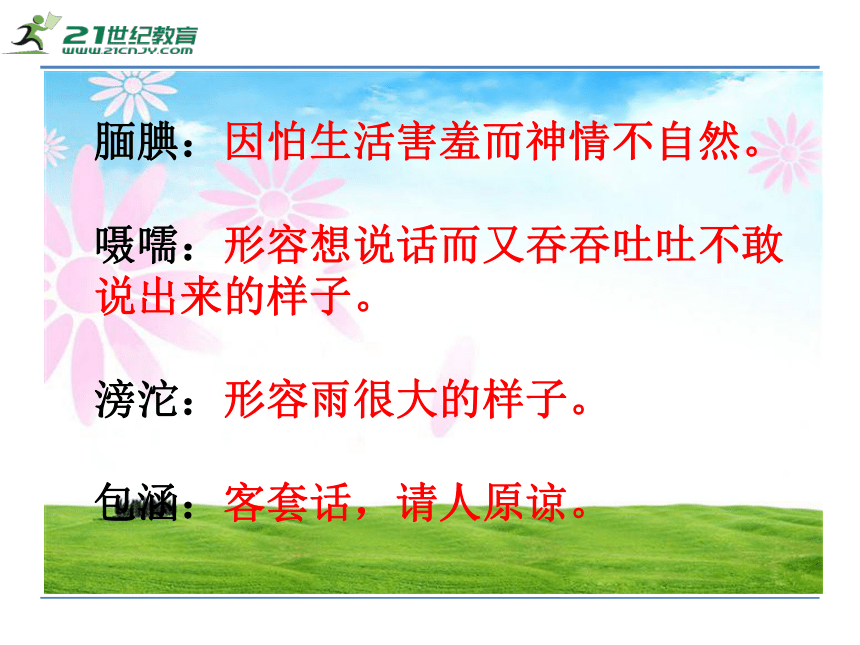 21世纪教育
WWW.21CNJY.COM

腼腆：因怕生活害羞而神情不自然。

嗫嚅：形容想说话而又吞吞吐吐不敢说出来的样子。

滂沱：形容雨很大的样子。

包涵：客套话，请人原谅。